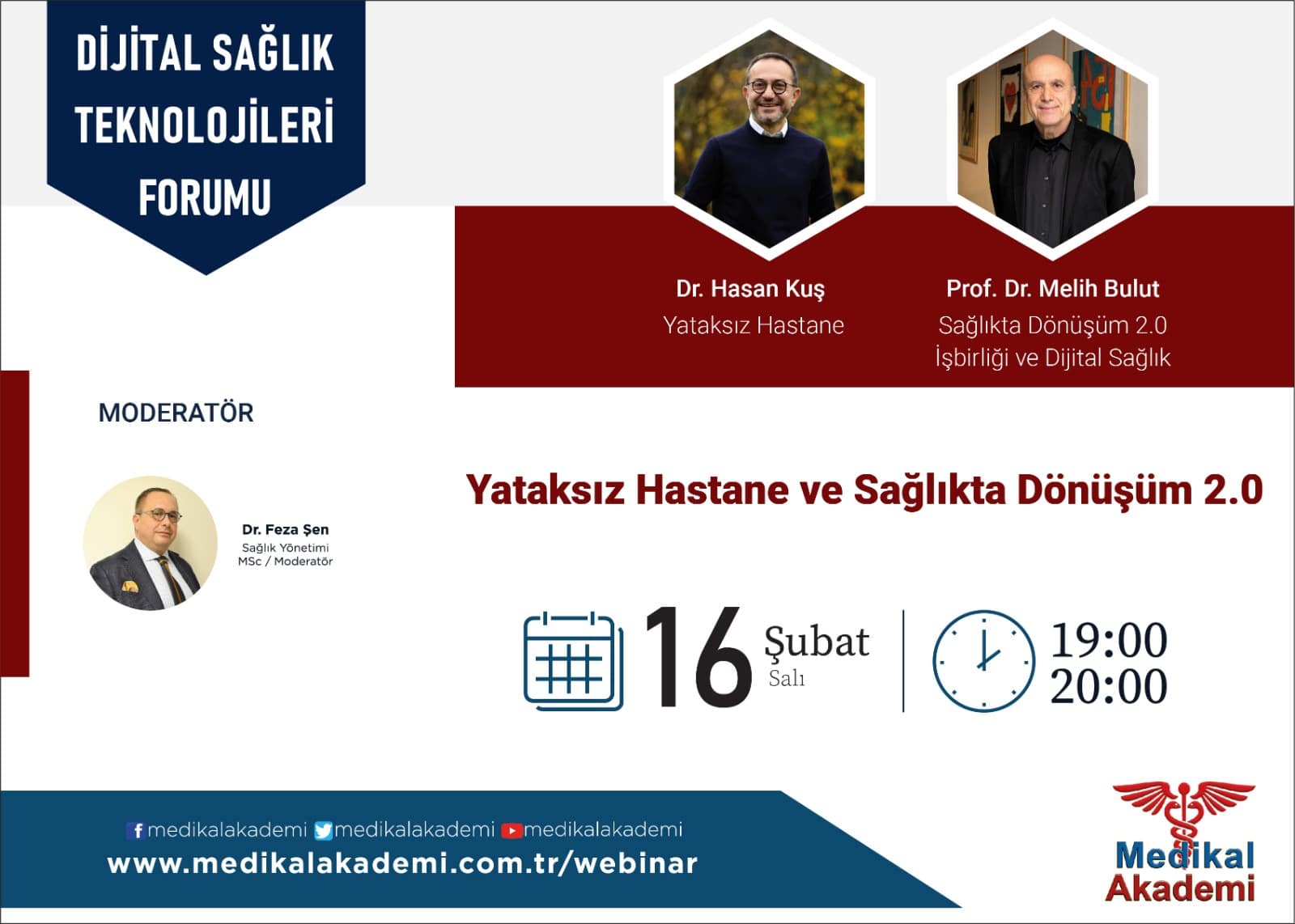 DİJİTAL SAĞLIK TEKNOLOJİLERİ FORUMU

Dr. Hasan Kuş
Yataksız Hastane

Prof. Dr. Melih Bulut
Sağlıkta Dönüşüm 2.0
İşbirliği ve Dijital Sağlık

MODERATÖR

Dr. Feza Şen
Sağlık Yönetimi
MSc / Moderatör

Yataksız Hastane ve Sağlıkta Dönüşüm 2.0

16 Şubat
Salı

19:00
20:00

medikalakademi medikalakademi medikalakademi
www.medikalakademi.com.tr/webinar

Medikal Akademi